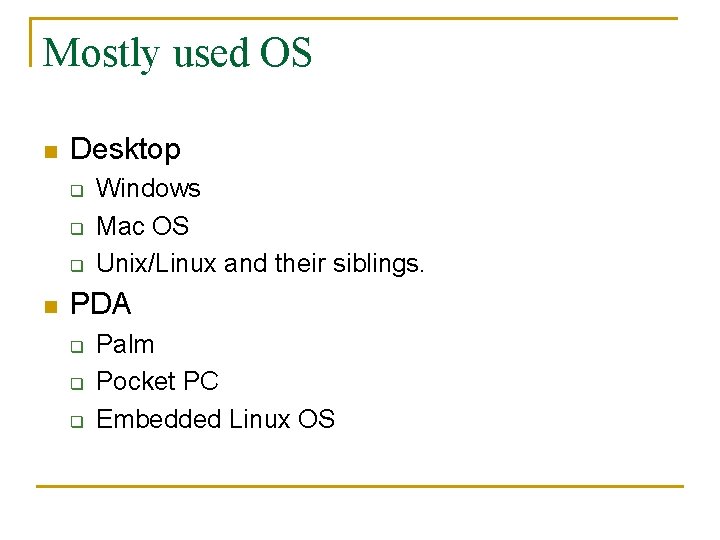 Mostly used OS

Desktop

Windows

Mac OS

Unix/Linux and their siblings.

PDA

Palm

Pocket PC

Embedded Linux OS